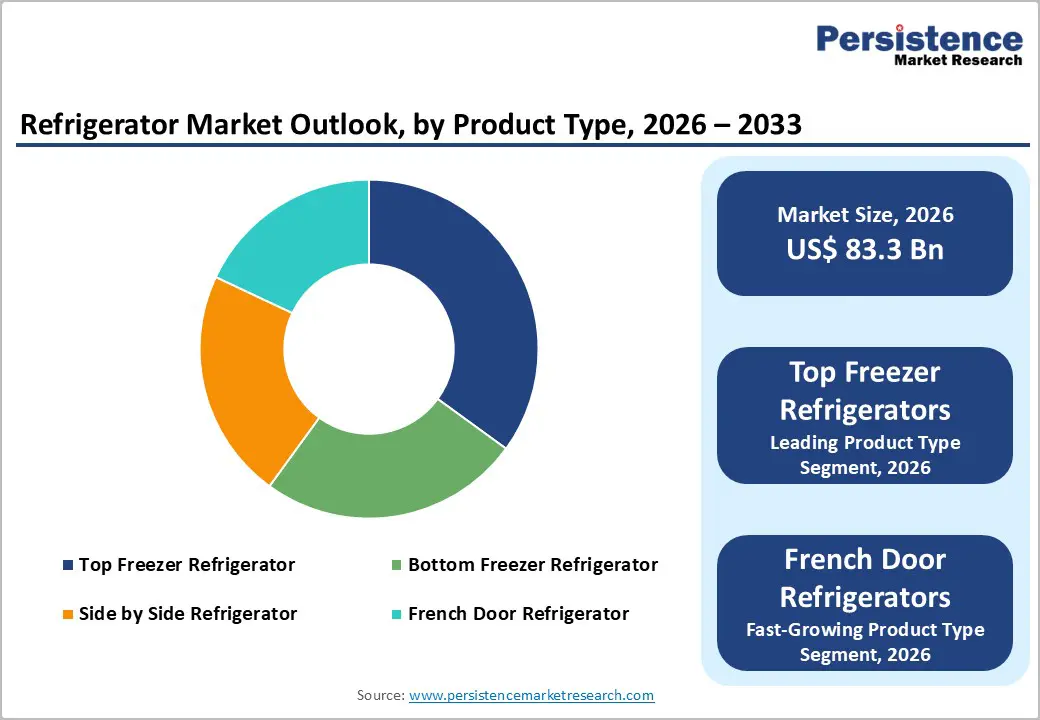 Persistence
Market Research

Refrigerator Market Outlook, by Product Type, 2026 – 2033

Top Freezer Refrigerator
Bottom Freezer Refrigerator
Side by Side Refrigerator
French Door Refrigerator

Market Size, 2026
US$ 83.3 Bn

Top Freezer Refrigerators
Leading Product Type Segment, 2026

French Door Refrigerators
Fast-Growing Product Type Segment, 2026

Source: www.persistencemarketresearch.com